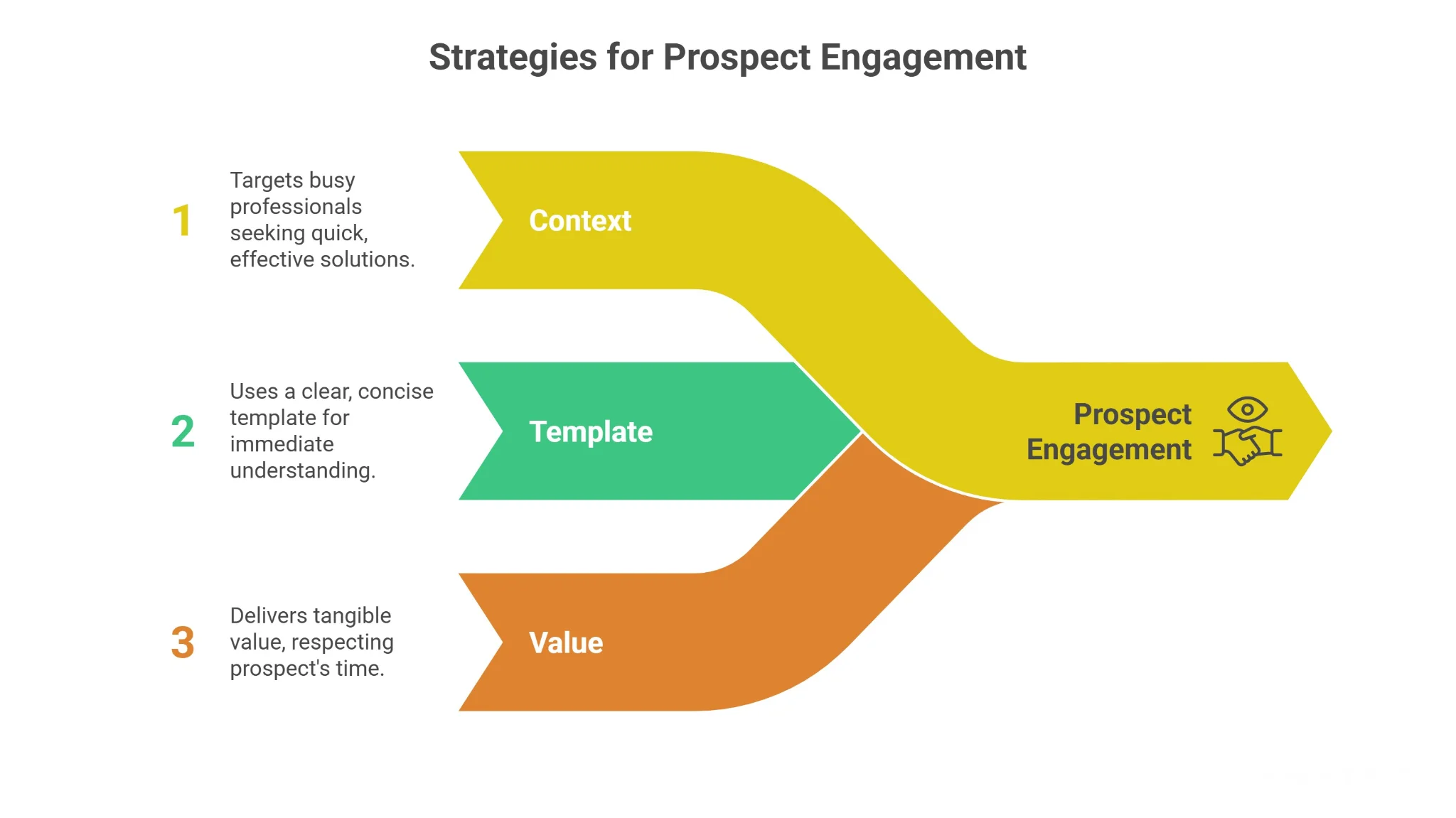 Strategies for Prospect Engagement

1 Targets busy professionals seeking quick, effective solutions.

Context

2 Uses a clear, concise template for immediate understanding.

Template

3 Delivers tangible value, respecting prospect's time.

Value

Prospect Engagement